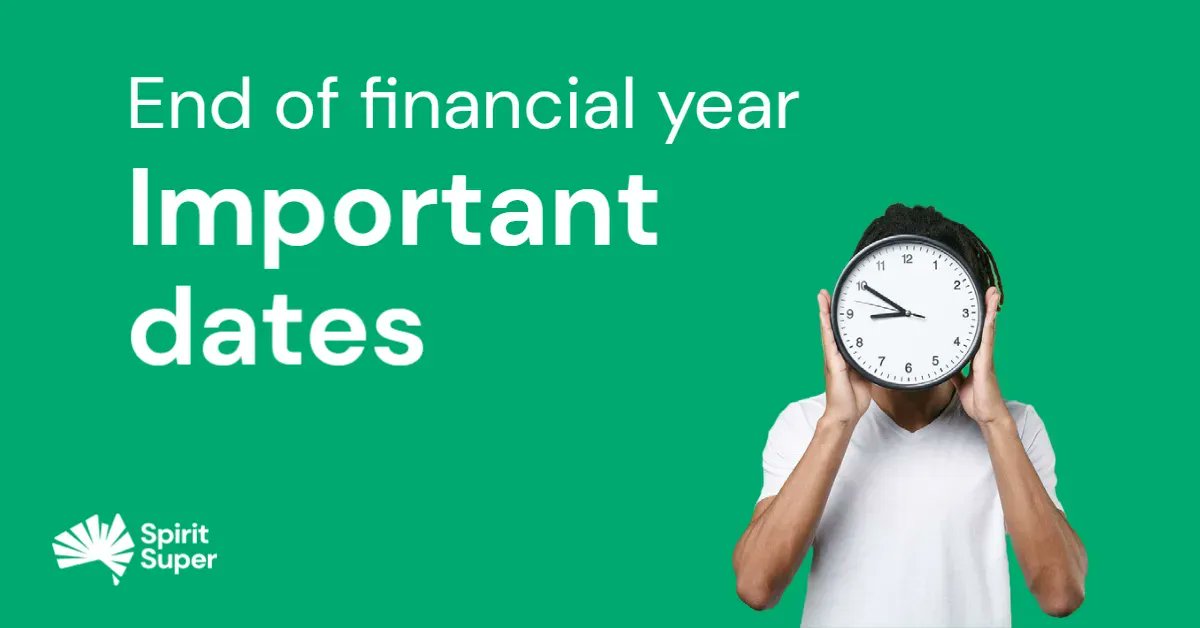 End of financial year
Important dates

11 12 1 2 3 4 5 6 7 8 9 10

Spirit Super